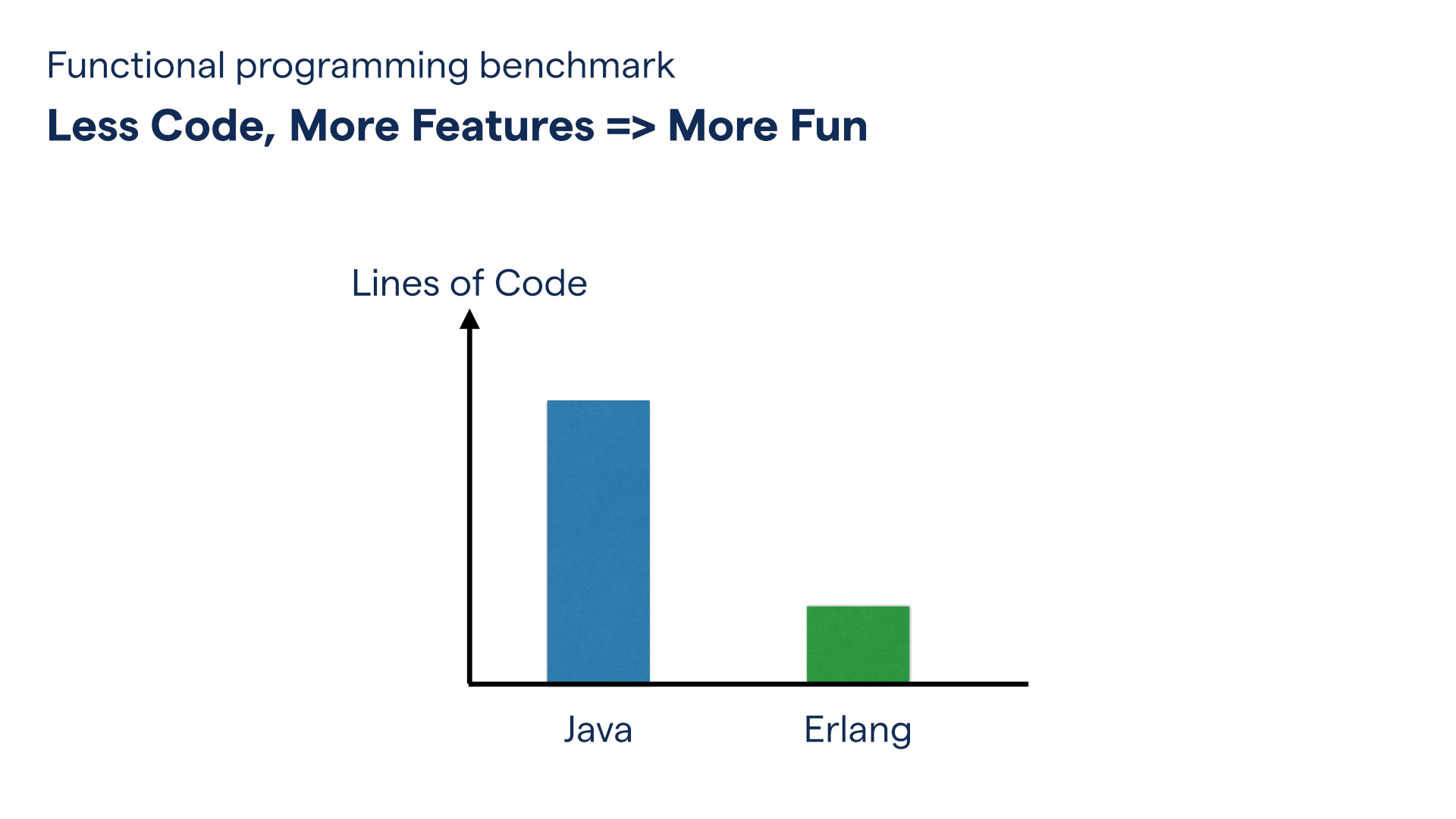 Functional programming benchmark

Less Code, More Features => More Fun

Lines of Code

Java

Erlang